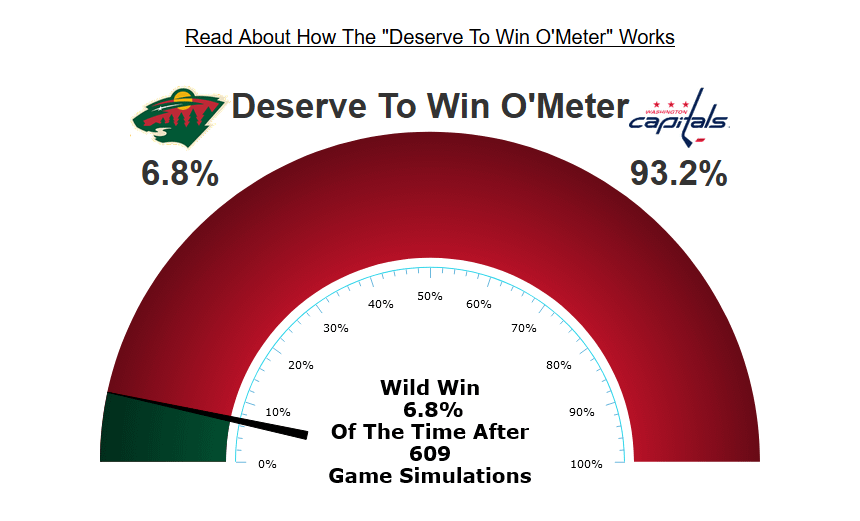 Read About How The "Deserve To Win O'Meter" Works

Deserve To Win O'Meter

WASHINGTON capitals

6.8%

93.2%

0%
10%
20%
30%
40%
50%
60%
70%
80%
90%
100%

Wild Win
6.8%
Of The Time After
609
Game Simulations